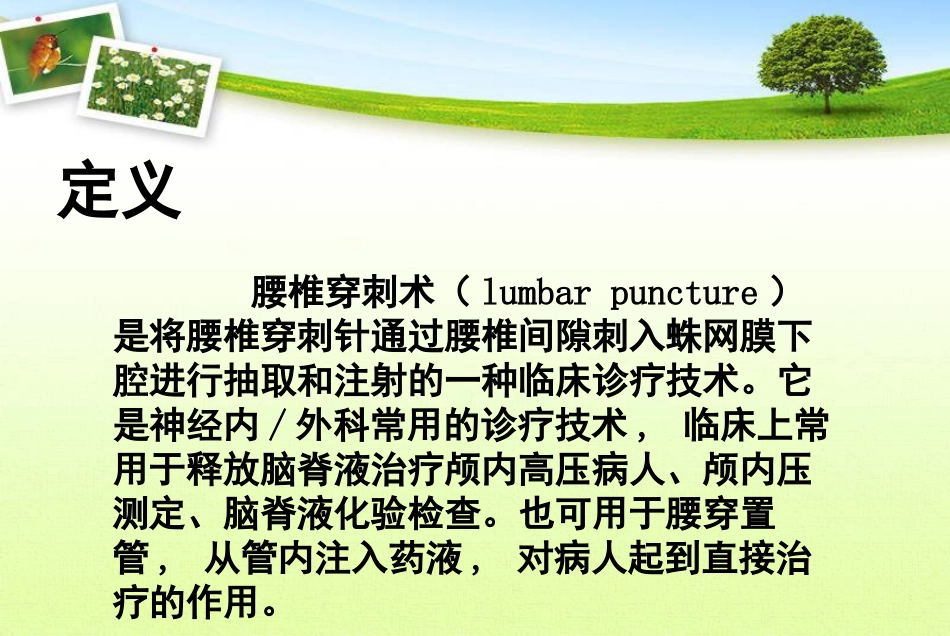 定义

腰椎穿刺术（ lumbar puncture ）是将腰椎穿刺针通过腰椎间隙刺入蛛网膜下腔进行抽取和注射的一种临床诊疗技术。它是神经内／外科常用的诊疗技术， 临床上常用于释放脑脊液治疗颅内高压病人、颅内压测定、脑脊液化验检查。也可用于腰穿置管， 从管内注入药液， 对病人起到直接治疗的作用。